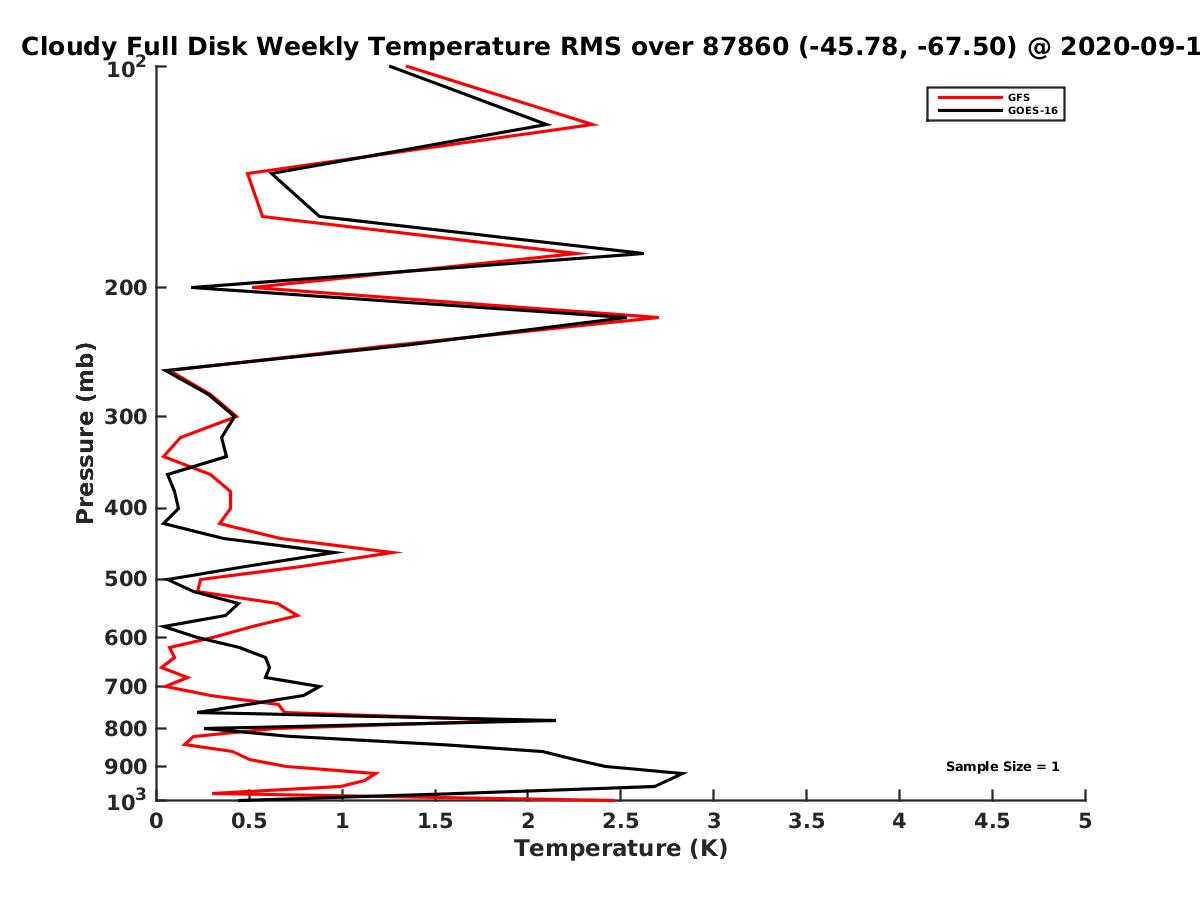 Cloudy Full Disk Weekly Temperature RMS over 87860 (-45.78, -67.50) @ 2020-09-1

GFS
GOES-16

$10^2$
200
300
400
500
600
700
800
900
$10^3$

Pressure (mb)

Sample Size = 1

0
0.5
1
1.5
2
2.5
3
3.5
4
4.5
5

Temperature (K)